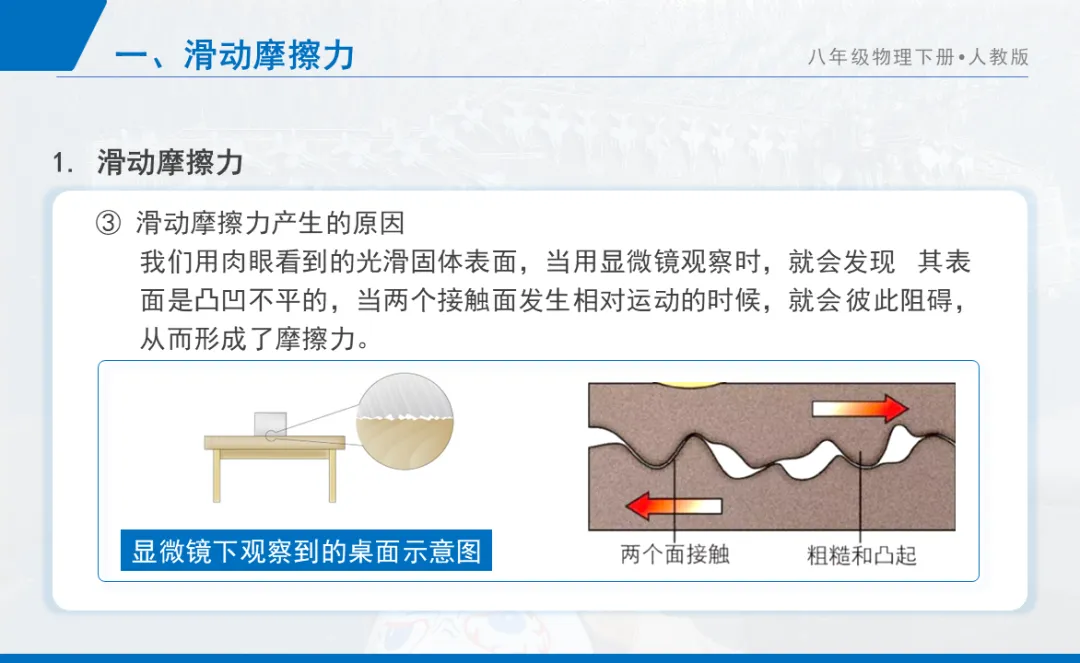 一、滑动摩擦力

八年级物理下册•人教版

1. 滑动摩擦力

③ 滑动摩擦力产生的原因
我们用肉眼看到的光滑固体表面，当用显微镜观察时，就会发现 其表面是凸凹不平的，当两个接触面发生相对运动的时候，就会彼此阻碍，从而形成了摩擦力。

显微镜下观察到的桌面示意图

两个面接触

粗糙和凸起